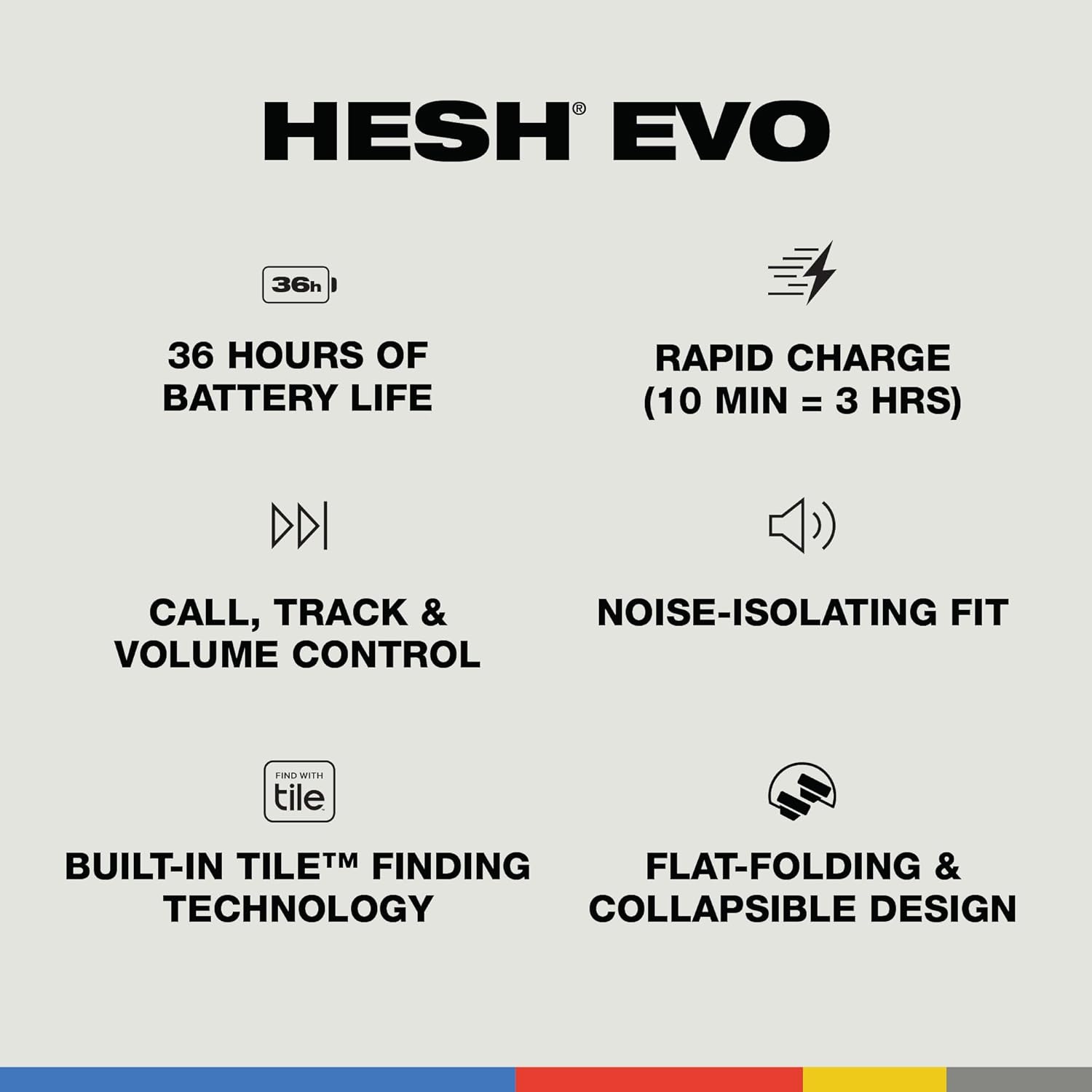 HESH® EVO

36h

36 HOURS OF BATTERY LIFE

RAPID CHARGE (10 MIN = 3 HRS)

CALL, TRACK & VOLUME CONTROL

NOISE-ISOLATING FIT

FIND WITH tile

BUILT-IN TILE™ FINDING TECHNOLOGY

FLAT-FOLDING & COLLAPSIBLE DESIGN